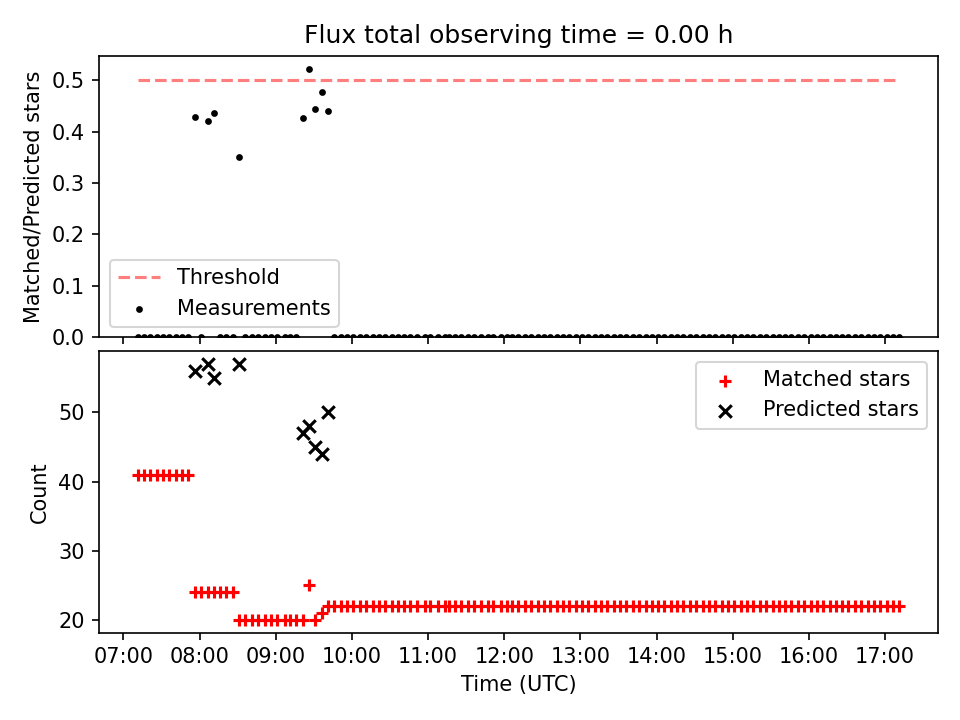 Flux total observing time = 0.00 h

Matched/Predicted stars

0.5
0.4
0.3
0.2
0.1
0.0

Threshold
Measurements

Count

50
40
30
20

Matched stars
Predicted stars

07:00 08:00 09:00 10:00 11:00 12:00 13:00 14:00 15:00 16:00 17:00

Time (UTC)